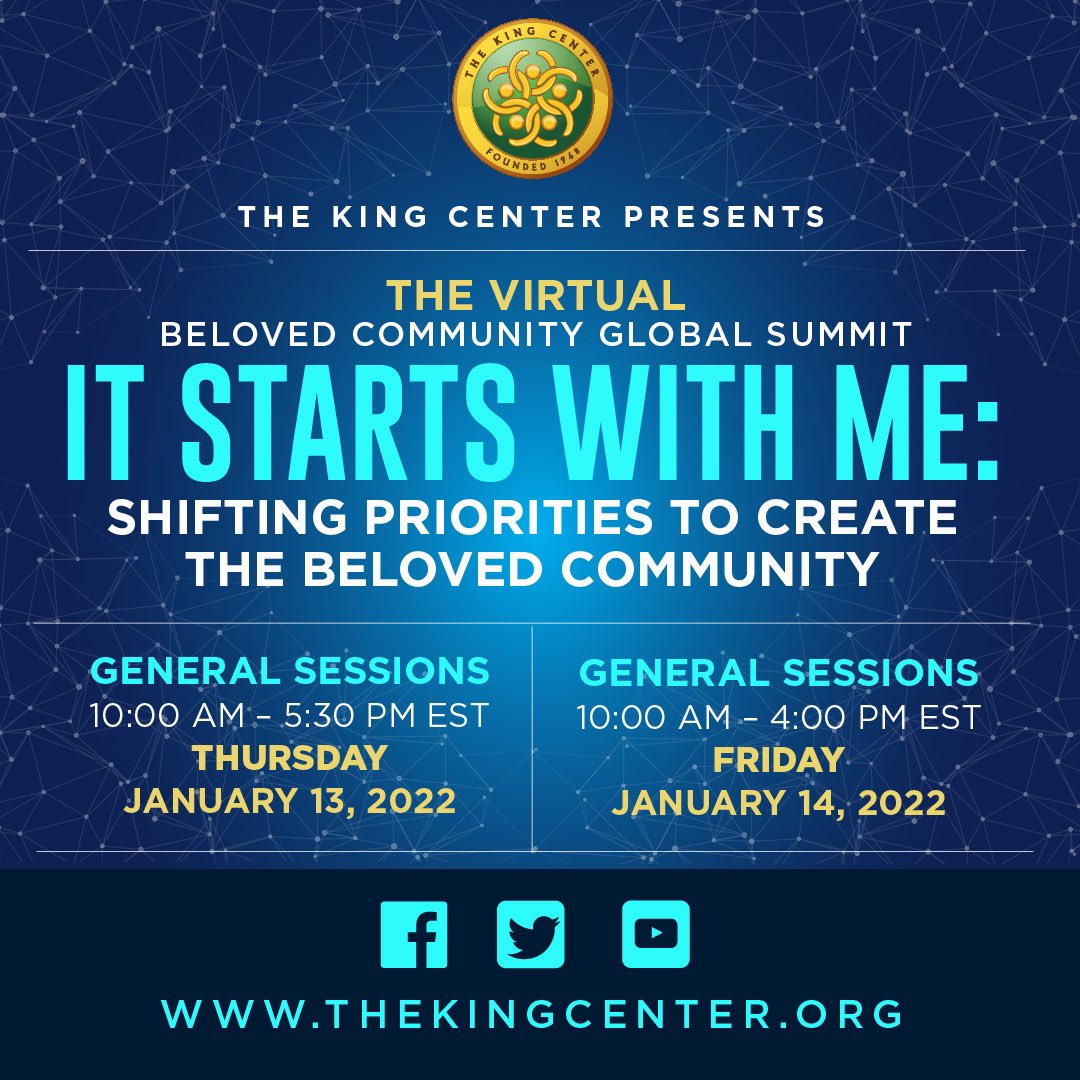 THE KING CENTER
FOUNDED 1968

THE KING CENTER PRESENTS

THE VIRTUAL
BELOVED COMMUNITY GLOBAL SUMMIT
IT STARTS WITH ME:
SHIFTING PRIORITIES TO CREATE THE BELOVED COMMUNITY

GENERAL SESSIONS
10:00 AM – 5:30 PM EST
THURSDAY
JANUARY 13, 2022

GENERAL SESSIONS
10:00 AM – 4:00 PM EST
FRIDAY
JANUARY 14, 2022

WWW.THEKINGCENTER.ORG